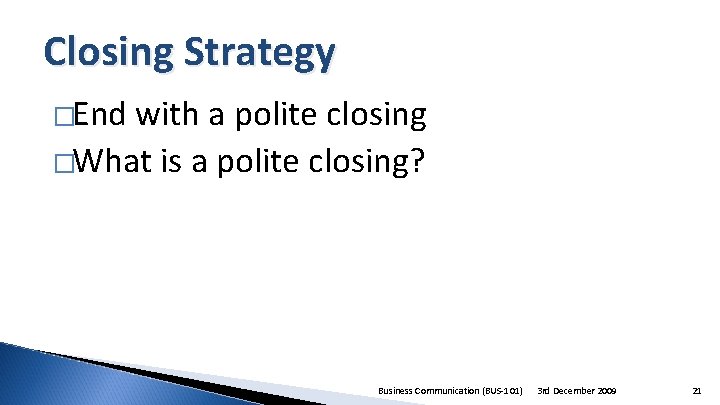 Closing Strategy

□End with a polite closing

□What is a polite closing?

Business Communication (BUS-101) 3rd December 2009 21